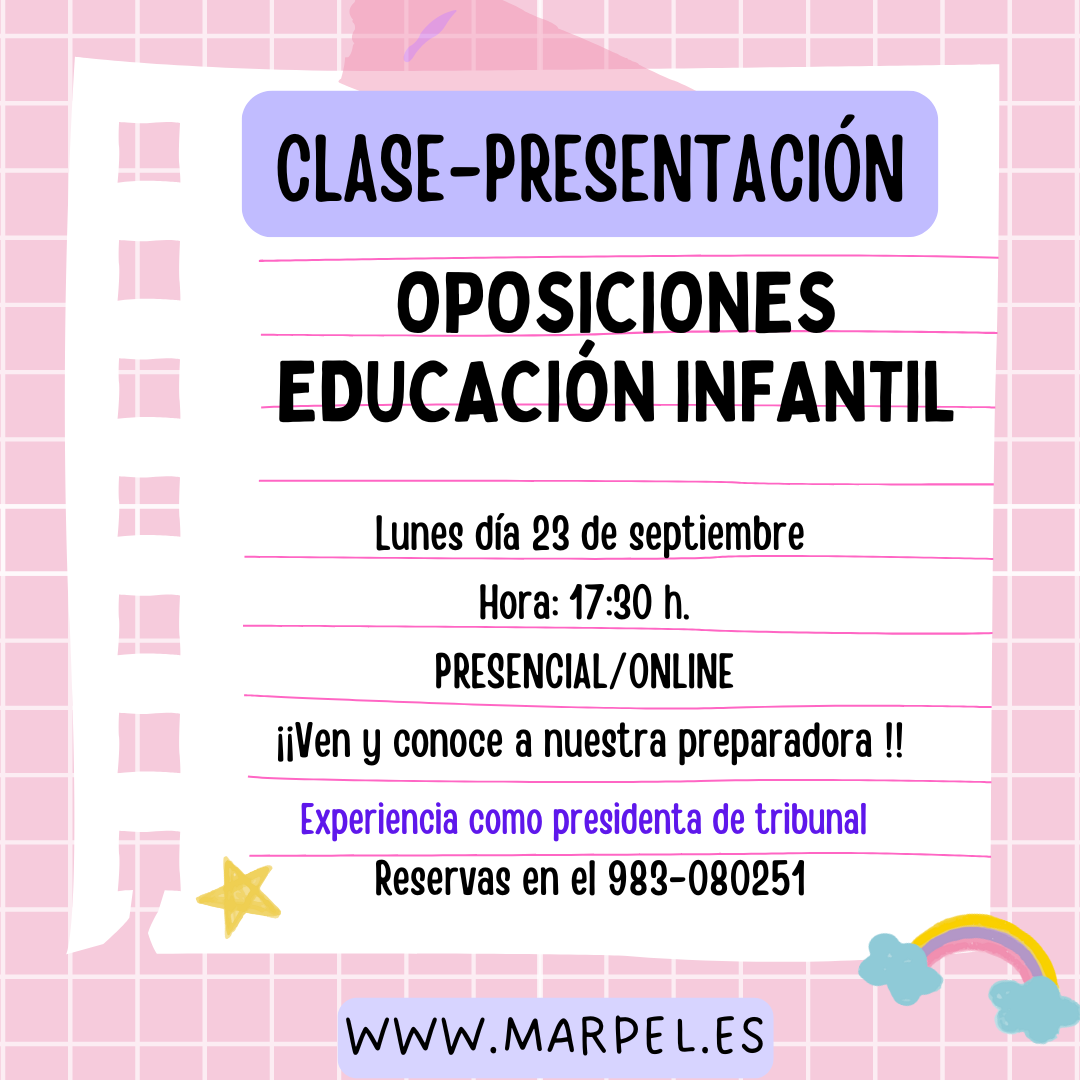 CLASE-PRESENTACIÓN

OPOSICIONES
EDUCACIÓN INFANTIL

Lunes día 23 de septiembre

Hora: 17:30 h.

PRESENCIAL/ONLINE

¡¡Ven y conoce a nuestra preparadora !!

Experiencia como presidenta de tribunal

Reservas en el 983-080251

WWW.MARPEL.ES